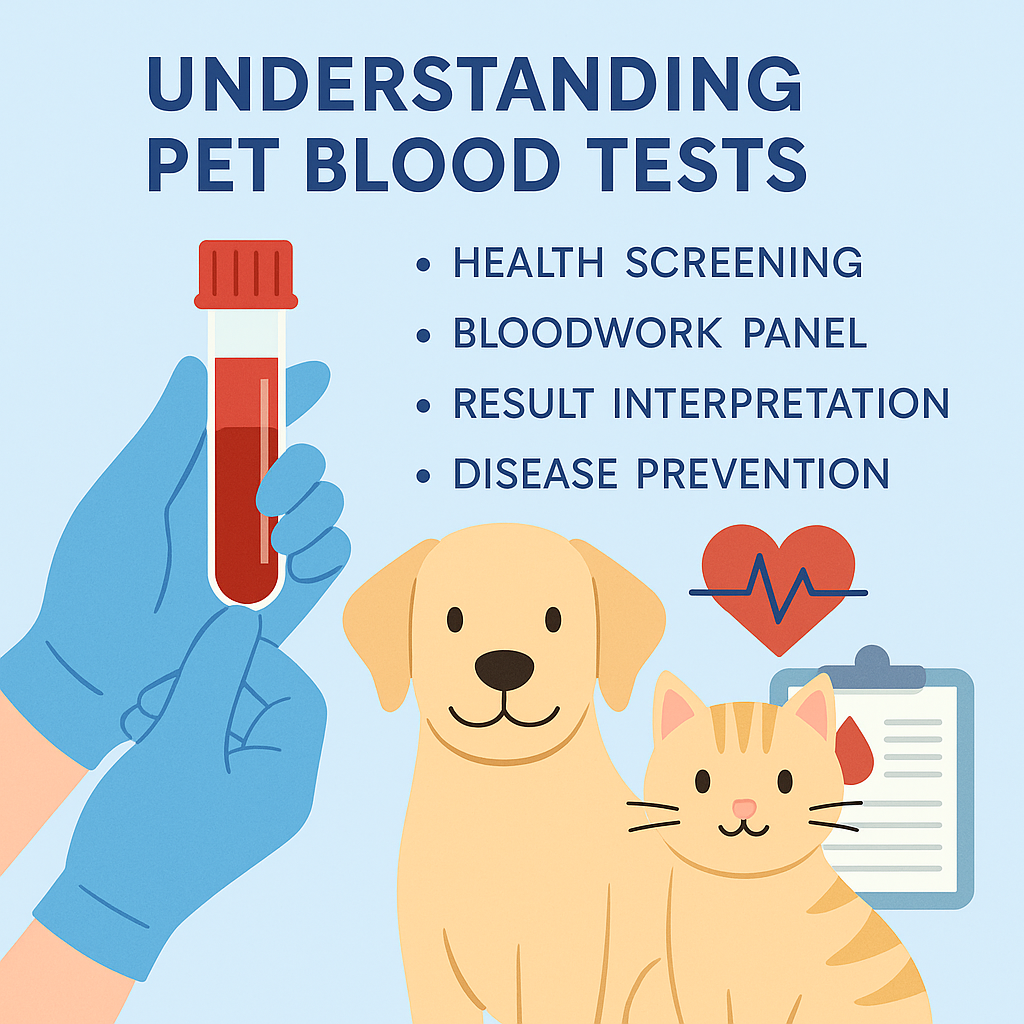 UNDERSTANDING PET BLOOD TESTS

• HEALTH SCREENING
• BLOODWORK PANEL
• RESULT INTERPRETATION
• DISEASE PREVENTION